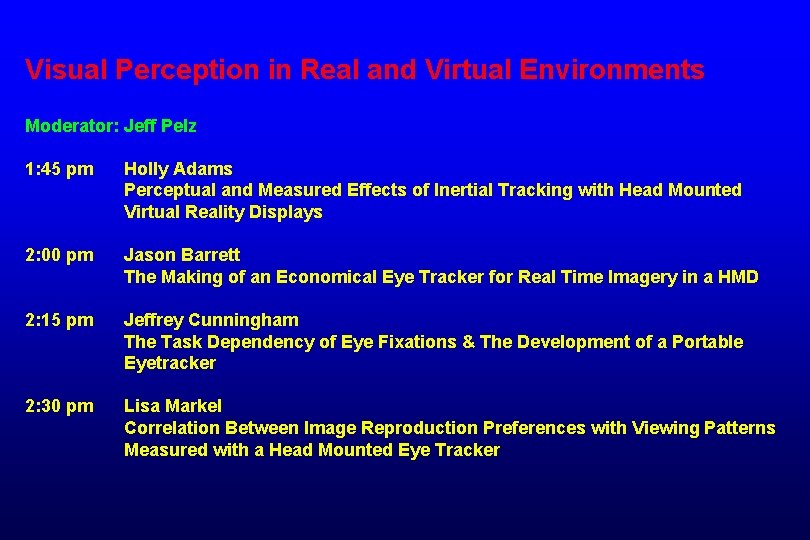 Visual Perception in Real and Virtual Environments

Moderator: Jeff Pelz

1:45 pm Holly Adams
Perceptual and Measured Effects of Inertial Tracking with Head Mounted Virtual Reality Displays

2:00 pm Jason Barrett
The Making of an Economical Eye Tracker for Real Time Imagery in a HMD

2:15 pm Jeffrey Cunningham
The Task Dependency of Eye Fixations & The Development of a Portable Eyetracker

2:30 pm Lisa Markel
Correlation Between Image Reproduction Preferences with Viewing Patterns Measured with a Head Mounted Eye Tracker